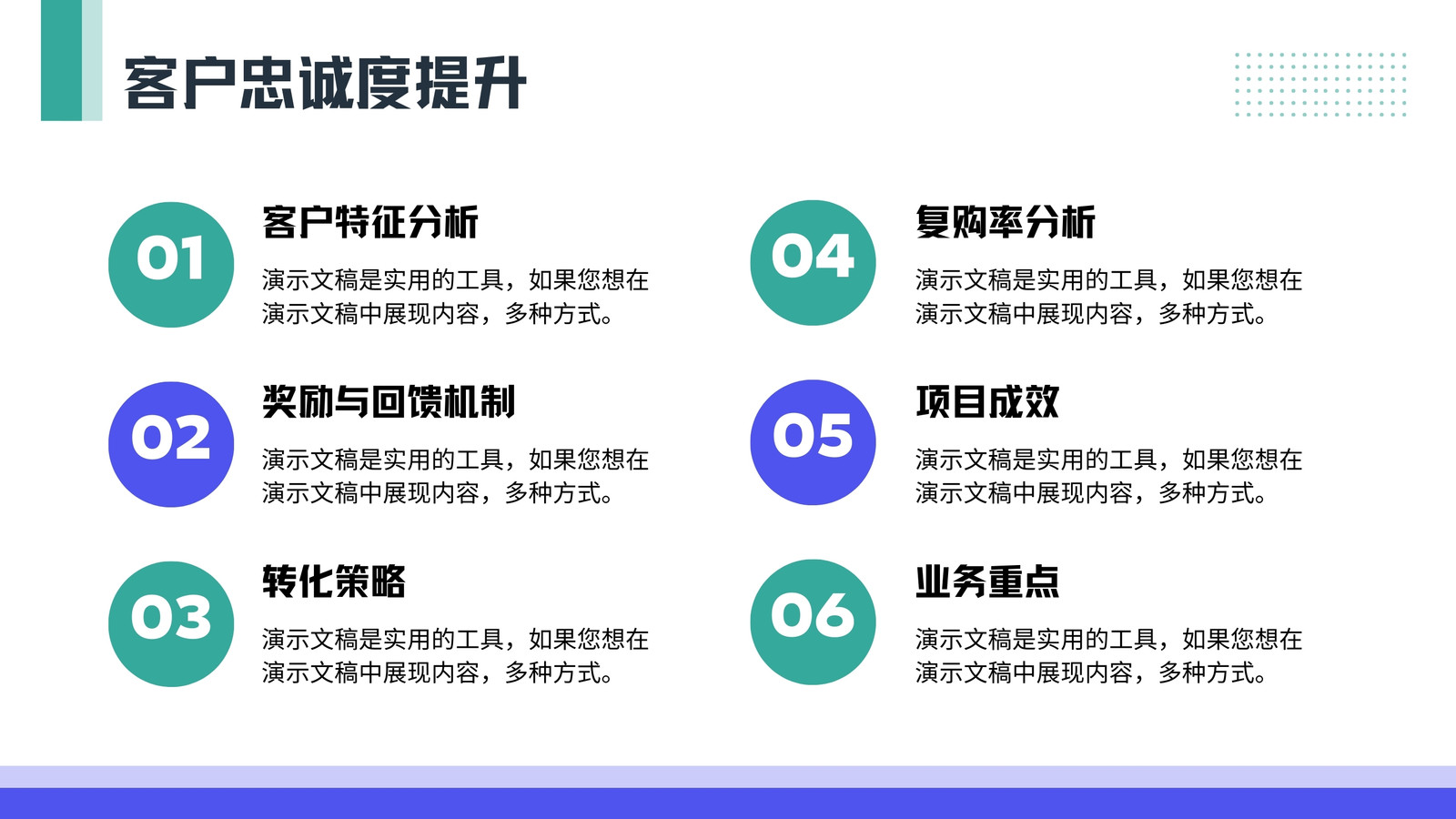 客户忠诚度提升

01

客户特征分析

演示文稿是实用的工具，如果您想在演示文稿中展现内容，多种方式。

02

奖励与回馈机制

演示文稿是实用的工具，如果您想在演示文稿中展现内容，多种方式。

03

转化策略

演示文稿是实用的工具，如果您想在演示文稿中展现内容，多种方式。

04

复购率分析

演示文稿是实用的工具，如果您想在演示文稿中展现内容，多种方式。

05

项目成效

演示文稿是实用的工具，如果您想在演示文稿中展现内容，多种方式。

06

业务重点

演示文稿是实用的工具，如果您想在演示文稿中展现内容，多种方式。